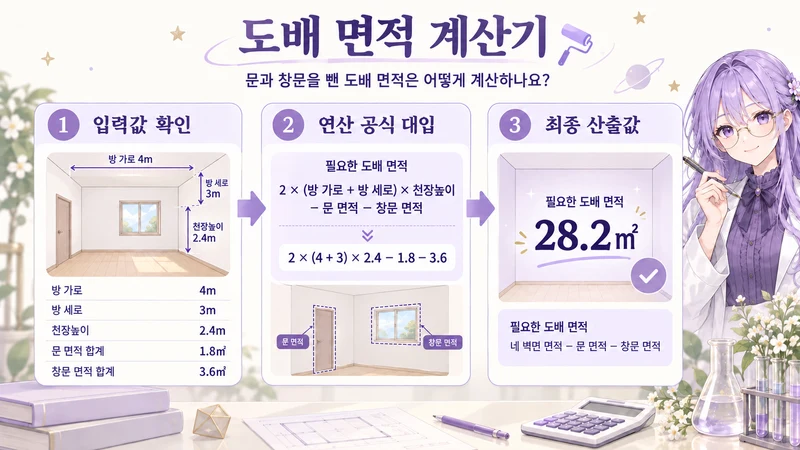 도배 면적 계산기

문과 창문을 뺀 도배 면적은 어떻게 계산하나요?

1 입력값 확인

방 가로 4m
방 세로 3m
천장높이 2.4m

| 방 가로 | 4m |
|---|---|
| 방 세로 | 3m |
| 천장높이 | 2.4m |
| 문 면적 합계 | 1.8㎡ |
| 창문 면적 합계 | 3.6㎡ |

2 연산 공식 대입

필요한 도배 면적
2 × (방 가로 + 방 세로) × 천장높이 − 문 면적 − 창문 면적

2 × (4 + 3) × 2.4 − 1.8 − 3.6

문 면적
창문 면적

3 최종 산출값

필요한 도배 면적
28.2㎡

필요한 도배 면적
네 벽면 면적 − 문 면적 − 창문 면적